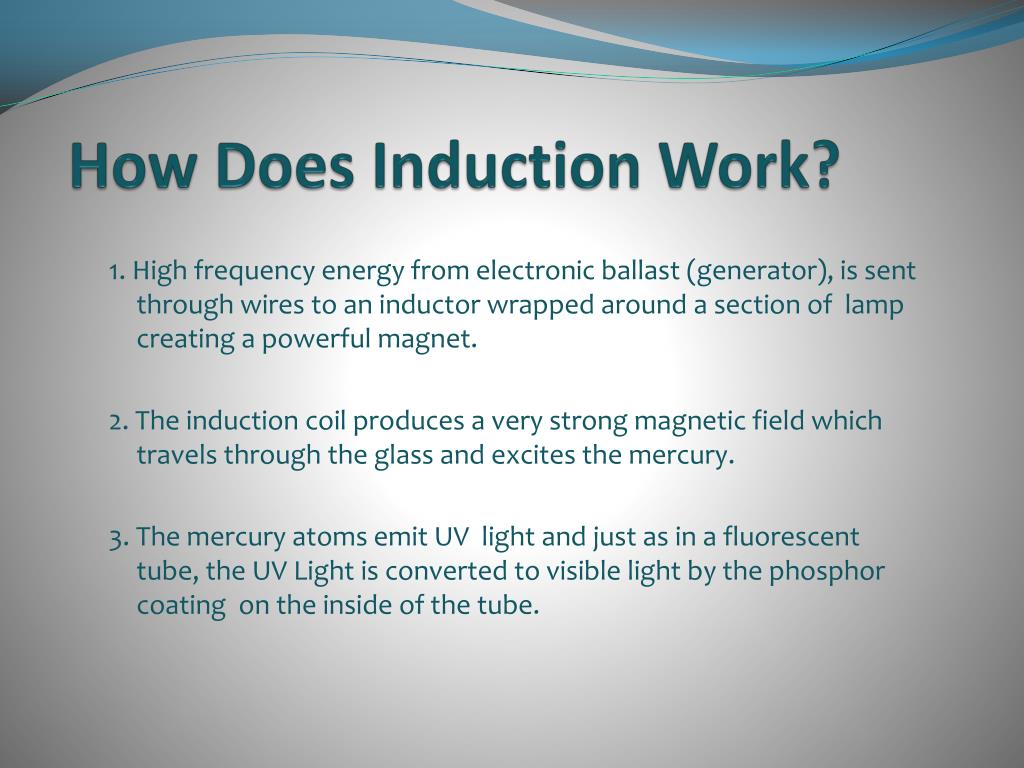 How Does Induction Work?

1. High frequency energy from electronic ballast (generator), is sent through wires to an inductor wrapped around a section of lamp creating a powerful magnet.

2. The induction coil produces a very strong magnetic field which travels through the glass and excites the mercury.

3. The mercury atoms emit UV light and just as in a fluorescent tube, the UV Light is converted to visible light by the phosphor coating on the inside of the tube.